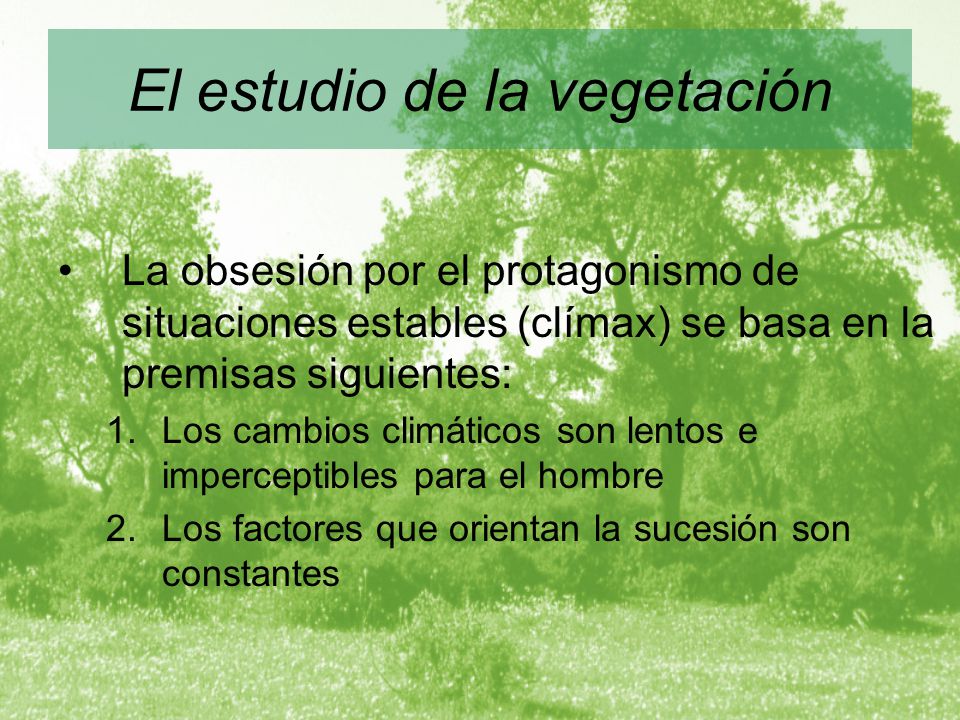 El estudio de la vegetación

• La obsesión por el protagonismo de situaciones estables (clímax) se basa en la premisas siguientes:

1. Los cambios climáticos son lentos e imperceptibles para el hombre
2. Los factores que orientan la sucesión son constantes